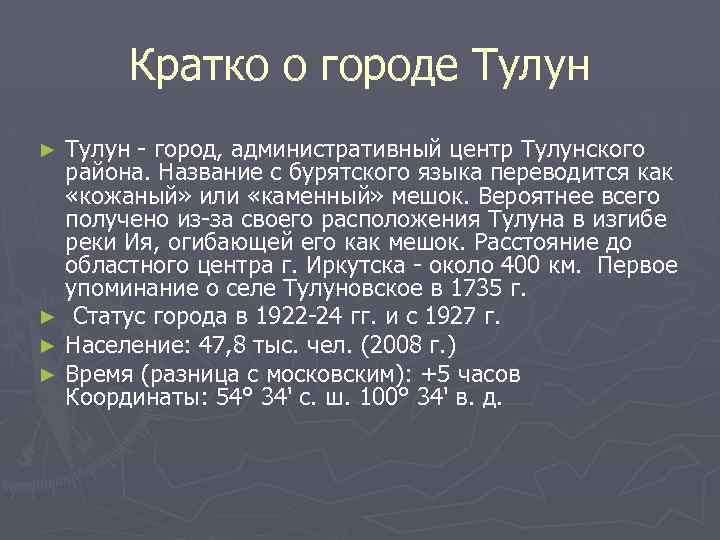 Кратко о городе Тулун

► Тулун - город, административный центр Тулунского района. Название с бурятского языка переводится как «кожаный» или «каменный» мешок. Вероятнее всего получено из-за своего расположения Тулуна в изгибе реки Ия, огибающей его как мешок. Расстояние до областного центра г. Иркутска - около 400 км. Первое упоминание о селе Тулуновское в 1735 г.

► Статус города в 1922-24 гг. и с 1927 г.

► Население: 47,8 тыс. чел. (2008 г.)

► Время (разница с московским): +5 часов
Координаты: 54° 34' с. ш. 100° 34' в. д.